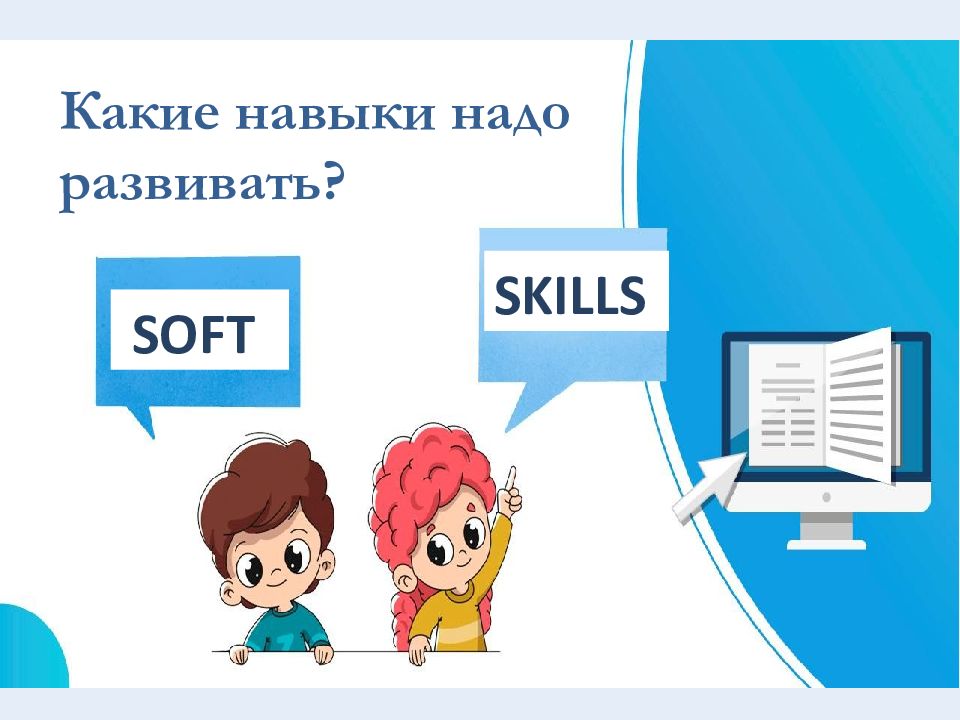 Какие навыки надо развивать?

SOFT

SKILLS